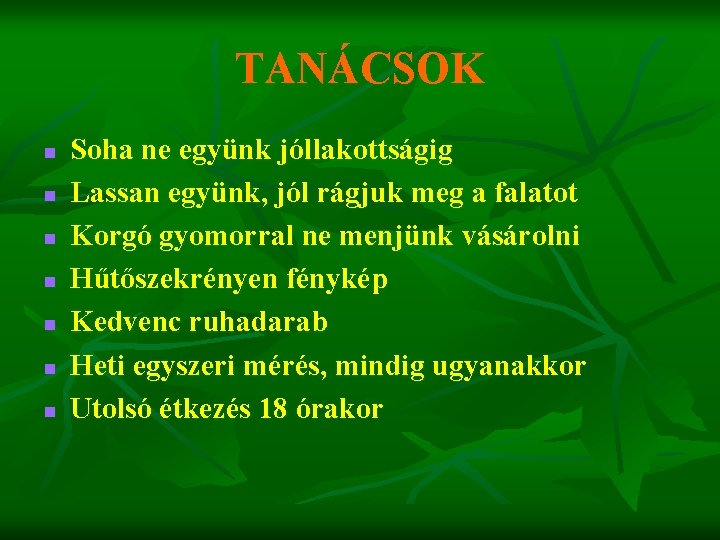 TANÁCSOK

- Soha ne együnk jóllakottságig
- Lassan együnk, jól rágjuk meg a falatot
- Korgó gyomorral ne menjünk vásárolni
- Hűtőszekrényen fénykép
- Kedvenc ruhadarab
- Heti egyszeri mérés, mindig ugyanakkor
- Utolsó étkezés 18 órakor